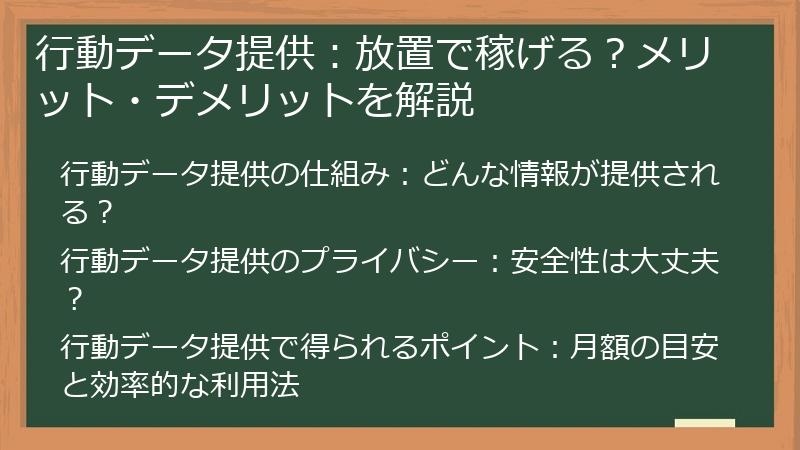 行動データ提供：放置で稼げる？メリット・デメリットを解説

行動データ提供の仕組み：どんな情報が提供される？

行動データ提供のプライバシー：安全性は大丈夫？

行動データ提供で得られるポイント：月額の目安と効率的な利用法